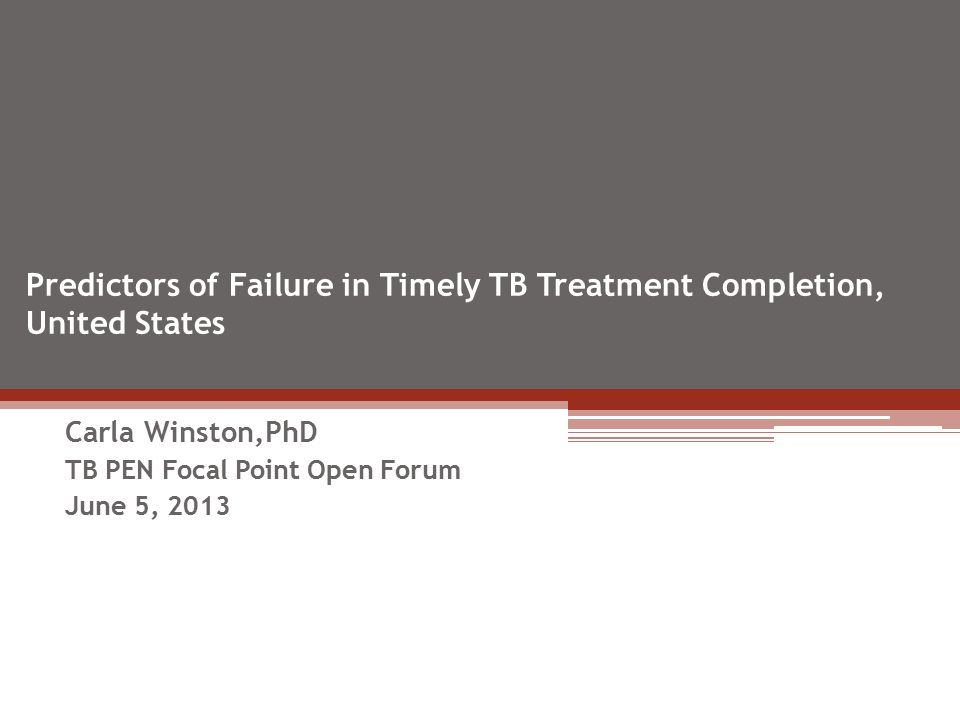 Predictors of Failure in Timely TB Treatment Completion, United States

Carla Winston,PhD
TB PEN Focal Point Open Forum
June 5, 2013